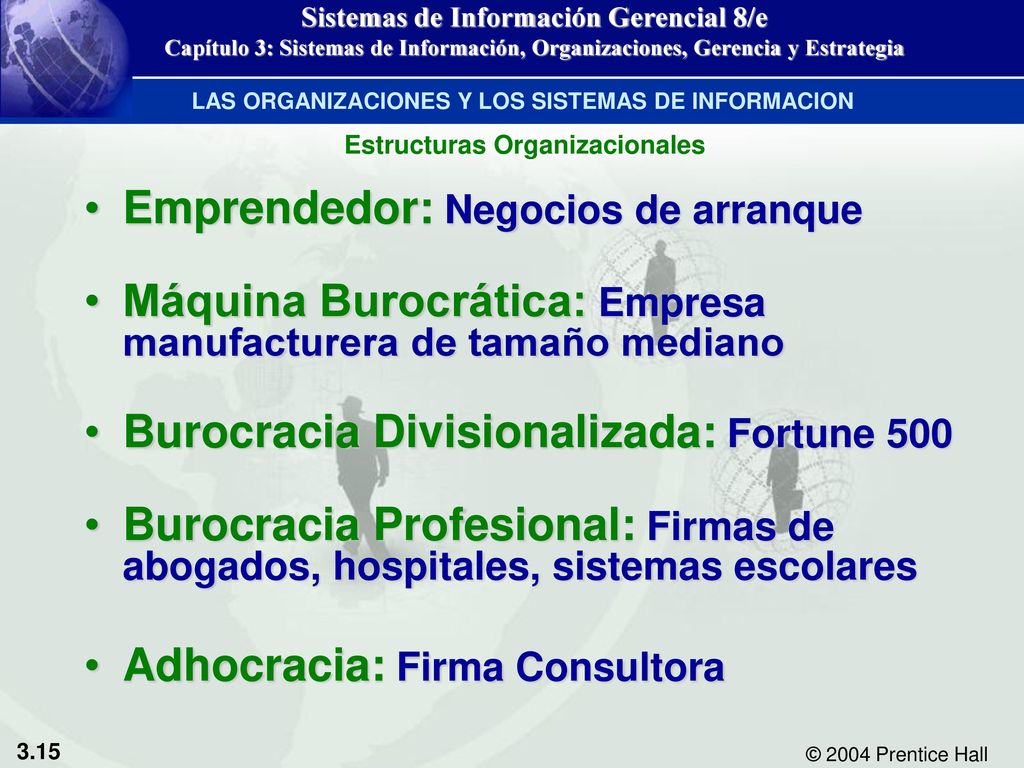 Sistemas de Información Gerencial 8/e
Capítulo 3: Sistemas de Información, Organizaciones, Gerencia y Estrategia

LAS ORGANIZACIONES Y LOS SISTEMAS DE INFORMACION

Estructuras Organizacionales

• Emprendedor: Negocios de arranque

• Máquina Burocrática: Empresa manufacturera de tamaño mediano

• Burocracia Divisionalizada: Fortune 500

• Burocracia Profesional: Firmas de abogados, hospitales, sistemas escolares

• Adhocracia: Firma Consultora

3.15

© 2004 Prentice Hall